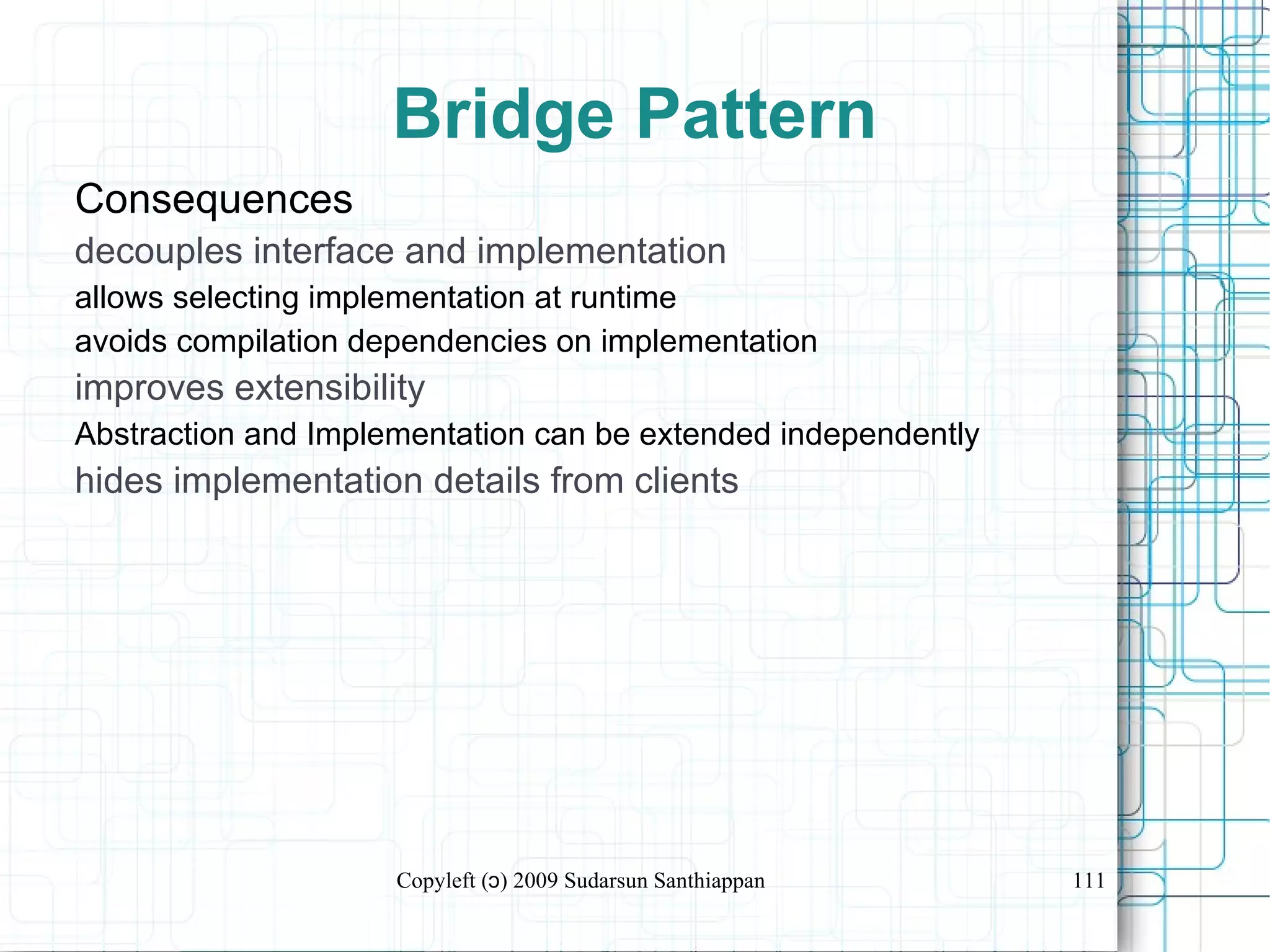 Bridge Pattern

Consequences

decouples interface and implementation

allows selecting implementation at runtime

avoids compilation dependencies on implementation

improves extensibility

Abstraction and Implementation can be extended independently

hides implementation details from clients

Copyleft (ɔ) 2009 Sudarsun Santhiappan

111